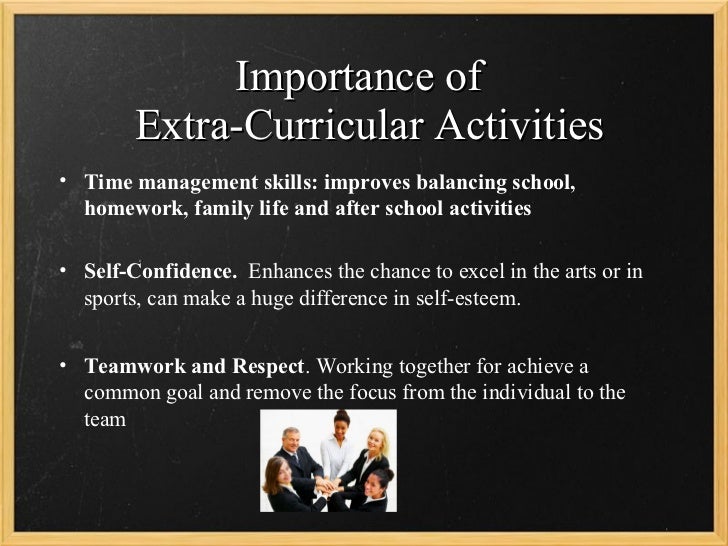 Importance of
Extra-Curricular Activities

• Time management skills: improves balancing school, homework, family life and after school activities

• Self-Confidence. Enhances the chance to excel in the arts or in sports, can make a huge difference in self-esteem.

• Teamwork and Respect. Working together for achieve a common goal and remove the focus from the individual to the team